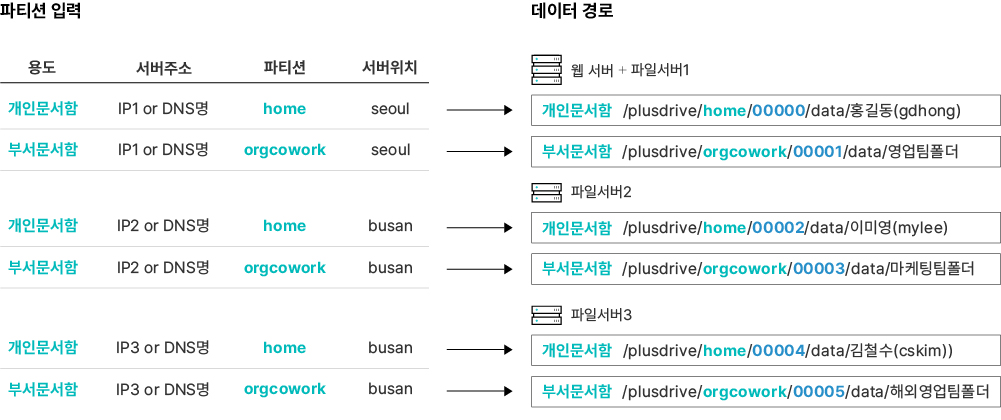 파티션 입력

| 용도 | 서버주소 | 파티션 | 서버위치 |
|---|---|---|---|
| 개인문서함 | IP1 or DNS명 | home | seoul |
| 부서문서함 | IP1 or DNS명 | orgcowork | seoul |
| 개인문서함 | IP2 or DNS명 | home | busan |
| 부서문서함 | IP2 or DNS명 | orgcowork | busan |
| 개인문서함 | IP3 or DNS명 | home | busan |
| 부서문서함 | IP3 or DNS명 | orgcowork | busan |

데이터 경로

웹 서버 + 파일서버1

개인문서함 /plusdrive/home/00000/data/홍길동(gdhong)

부서문서함 /plusdrive/orgcowork/00001/data/영업팀폴더

파일서버2

개인문서함 /plusdrive/home/00002/data/이미영(mylee)

부서문서함 /plusdrive/orgcowork/00003/data/마케팅팀폴더

파일서버3

개인문서함 /plusdrive/home/00004/data/김철수(cskim))

부서문서함 /plusdrive/orgcowork/00005/data/해외영업팀폴더